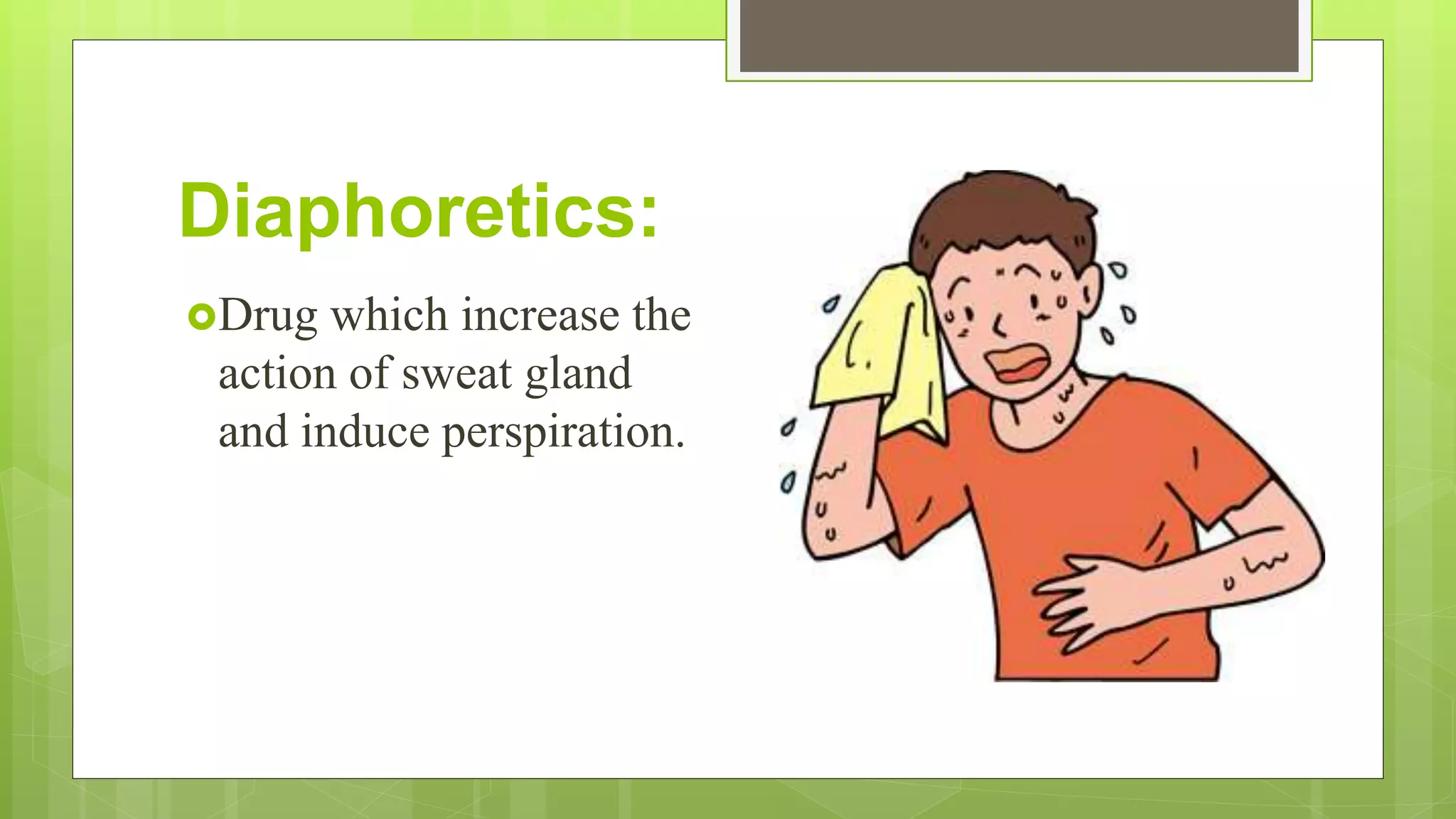 Diaphoretics:

Drug which increase the action of sweat gland and induce perspiration.